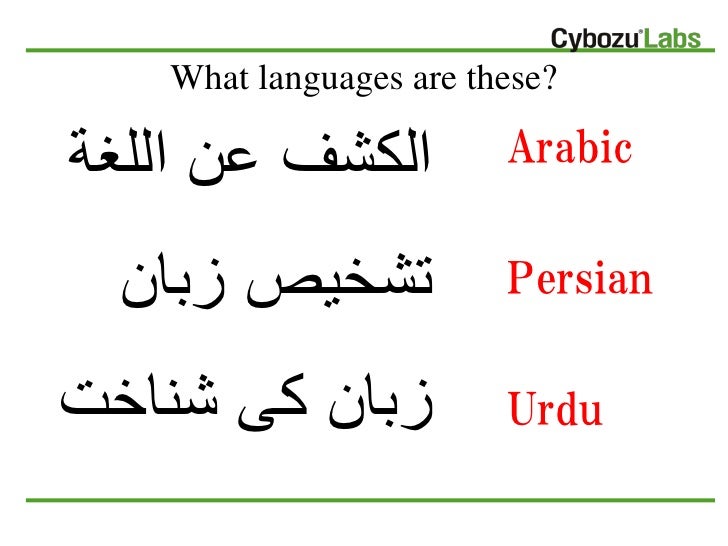 Cybozu Labs

What languages are these?

الكشف عن اللغة Arabic

تشخیص زبان Persian

زبان کی شناخت Urdu